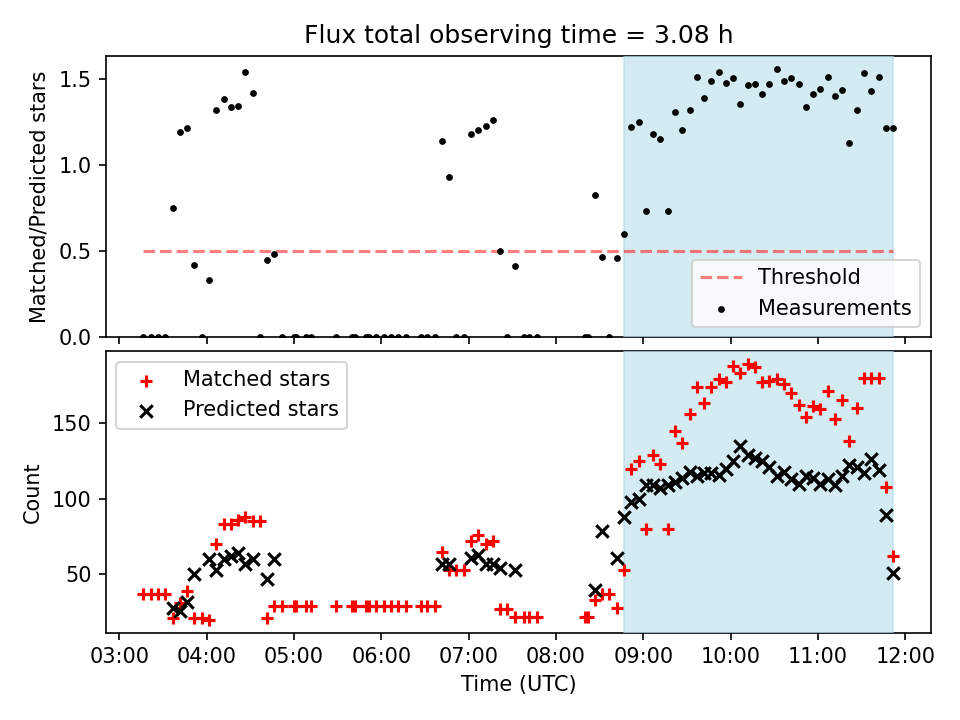 Flux total observing time = 3.08 h

Matched/Predicted stars

1.5
1.0
0.5
0.0

Threshold
Measurements

Matched stars
Predicted stars

Count

150
100
50

03:00 04:00 05:00 06:00 07:00 08:00 09:00 10:00 11:00 12:00

Time (UTC)